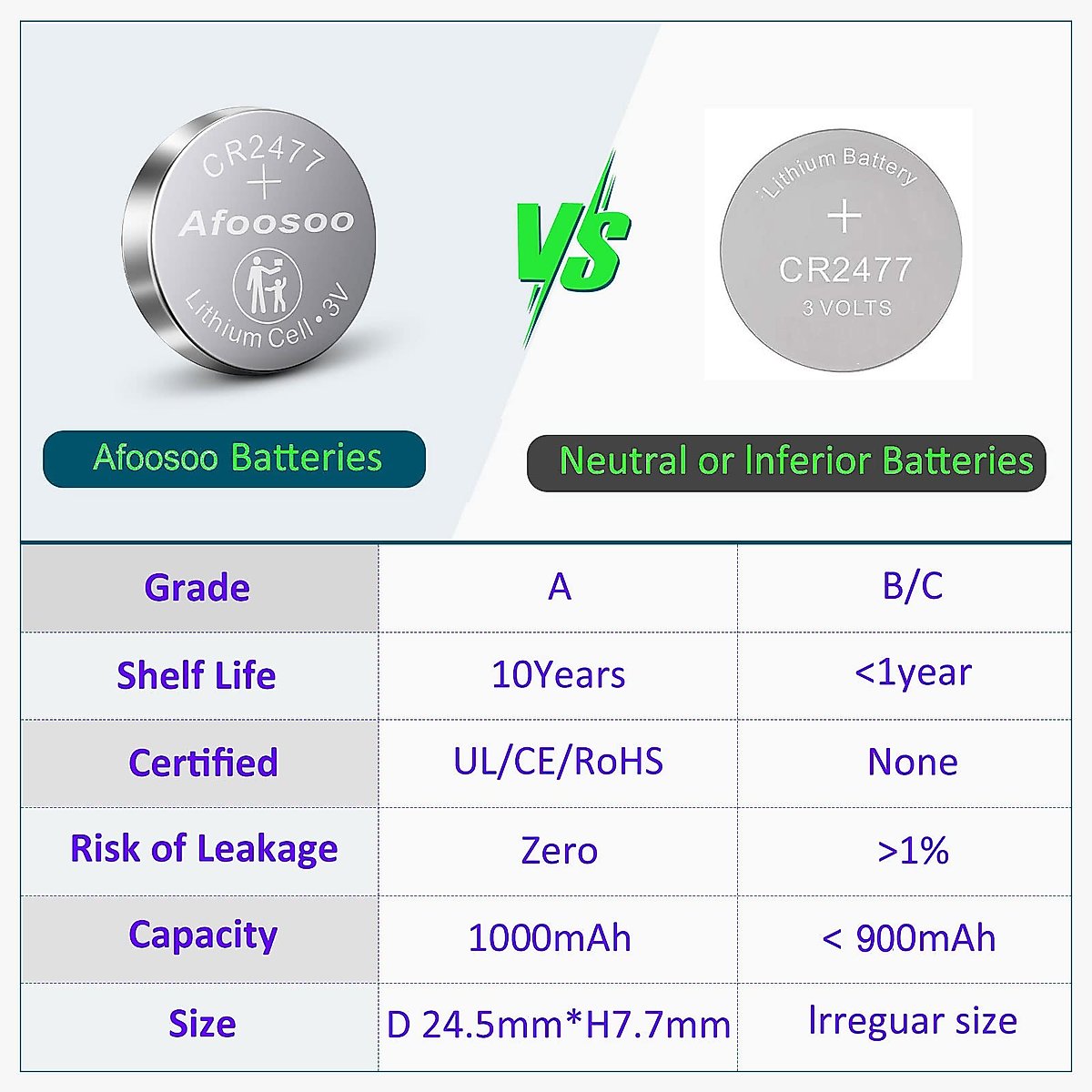 CR2477
+
Afoosoo
Lithium Cell • 3V

VS

Lithium Battery
+
CR2477
3 VOLTS

Afoosoo Batteries

Neutral or Inferior Batteries

| Grade | A | B/C |
|---|---|---|
| Shelf Life | 10Years | <1year |
| Certified | UL/CE/RoHS | None |
| Risk of Leakage | Zero | >1% |
| Capacity | 1000mAh | < 900mAh |
| Size | D 24.5mm*H7.7mm | Irreguar size |